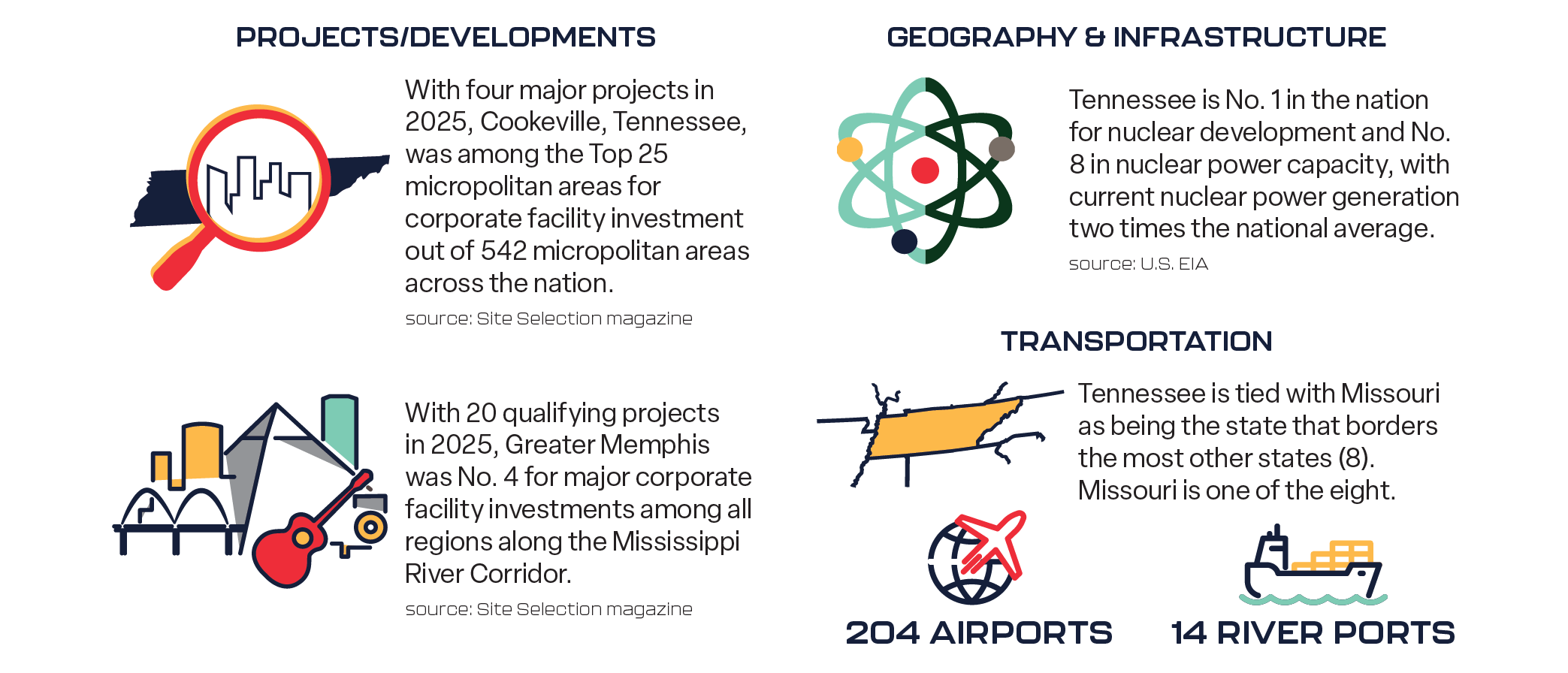 PROJECTS/DEVELOPMENTS

With four major projects in 2025, Cookeville, Tennessee, was among the Top 25 micropolitan areas for corporate facility investment out of 542 micropolitan areas across the nation.

source: Site Selection magazine

With 20 qualifying projects in 2025, Greater Memphis was No. 4 for major corporate facility investments among all regions along the Mississippi River Corridor.

source: Site Selection magazine

GEOGRAPHY & INFRASTRUCTURE

Tennessee is No. 1 in the nation for nuclear development and No. 8 in nuclear power capacity, with current nuclear power generation two times the national average.

source: U.S. EIA

TRANSPORTATION

Tennessee is tied with Missouri as being the state that borders the most other states (8). Missouri is one of the eight.

204 AIRPORTS

14 RIVER PORTS